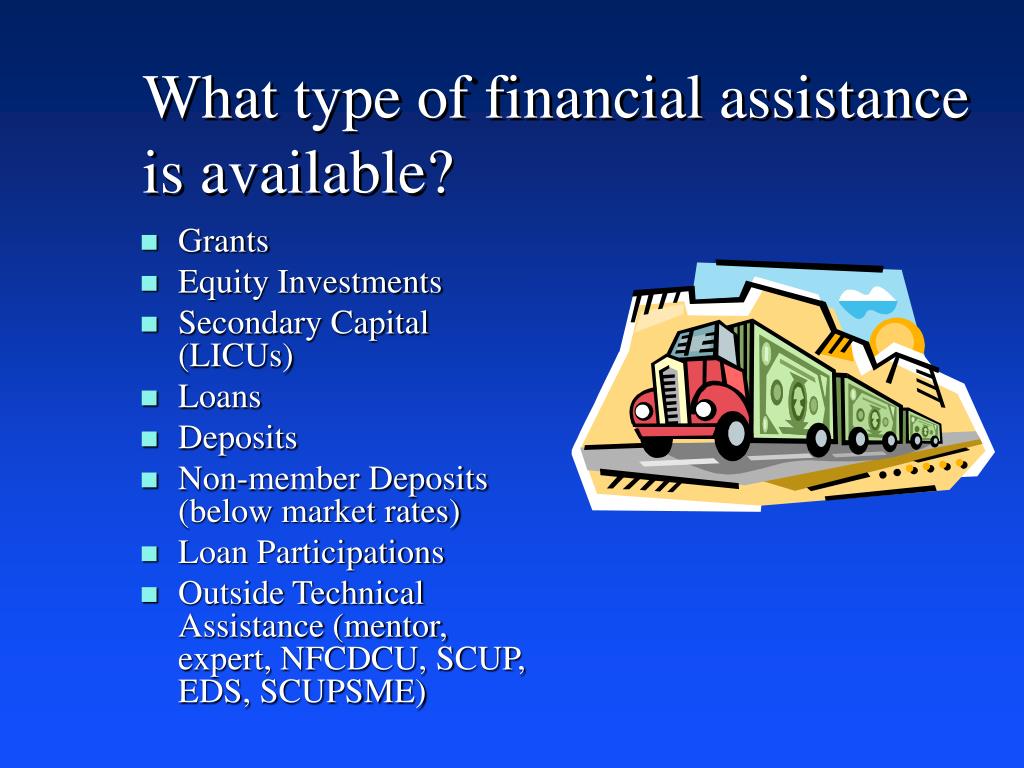 What type of financial assistance is available?

- Grants
- Equity Investments
- Secondary Capital (LICUs)
- Loans
- Deposits
- Non-member Deposits (below market rates)
- Loan Participations
- Outside Technical Assistance (mentor, expert, NFCDCU, SCUP, EDS, SCUPSME)